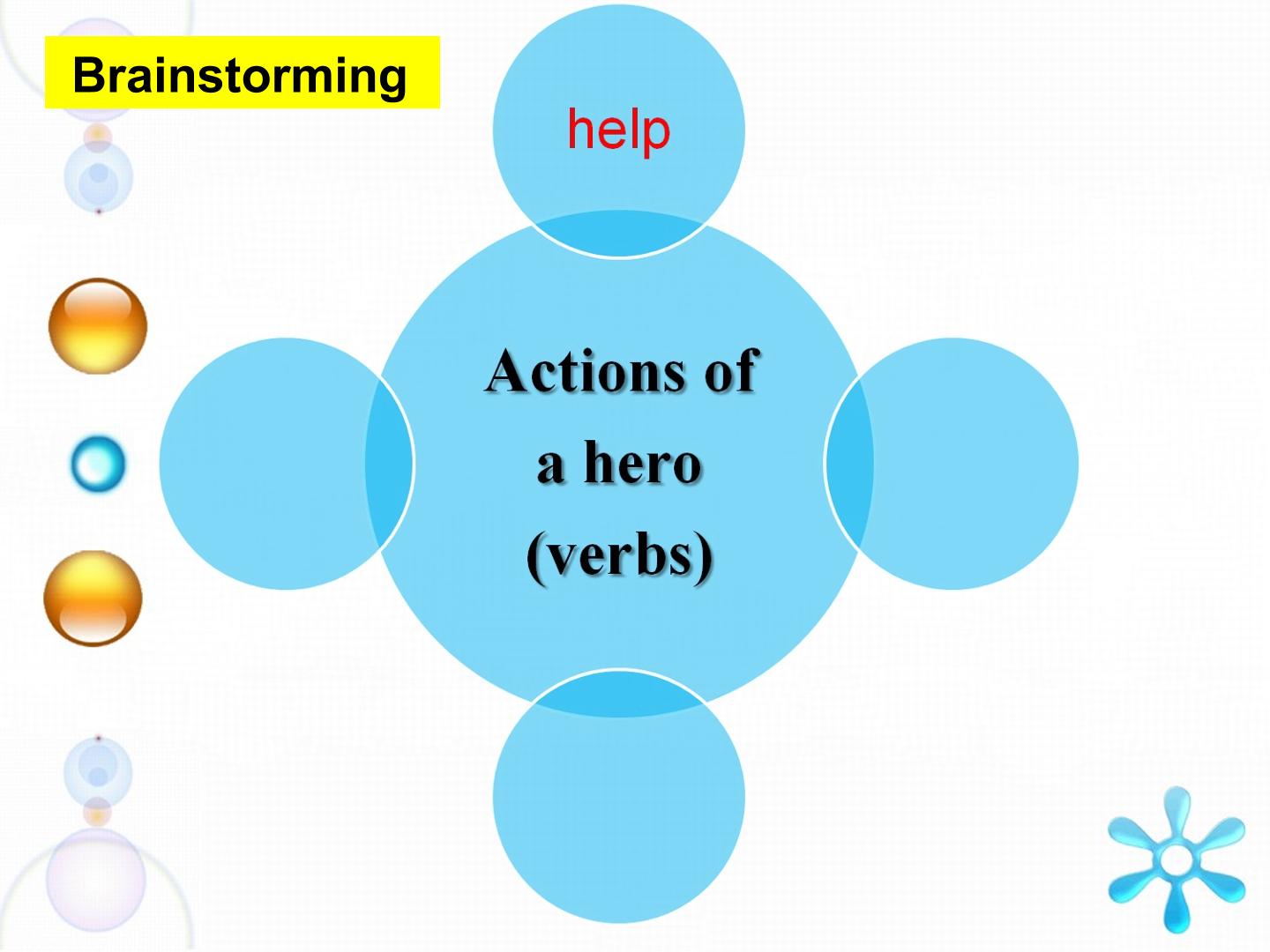 Brainstorming

help

Actions of a hero (verbs)